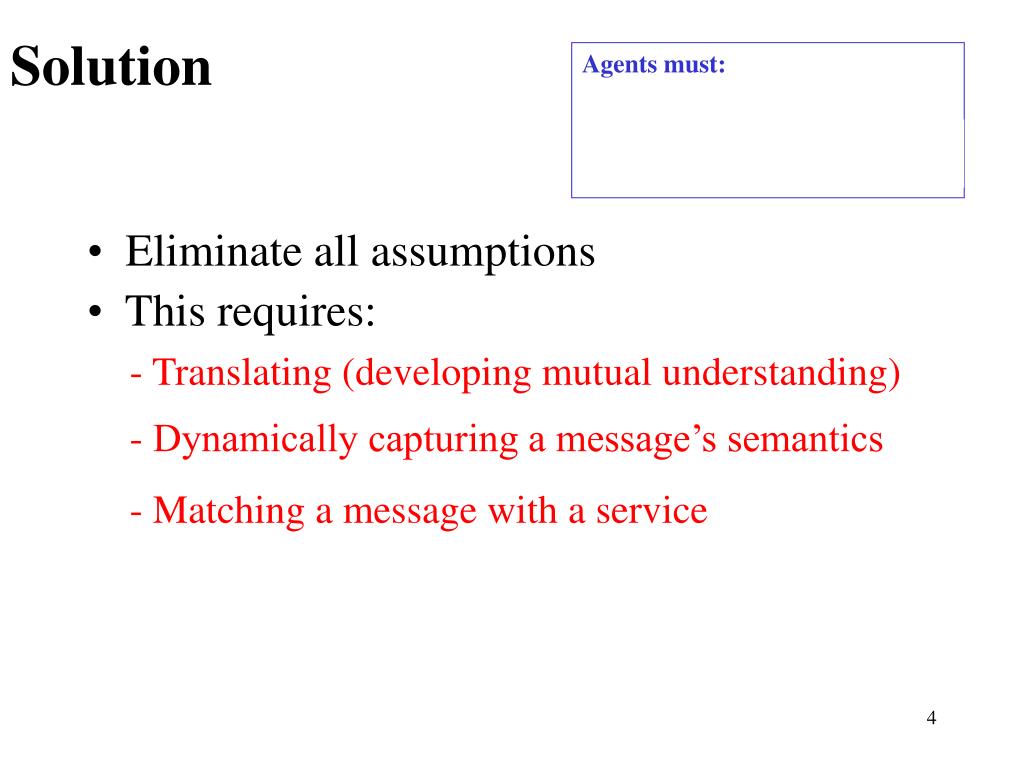 Solution

Agents must:

• Eliminate all assumptions
• This requires:
- Translating (developing mutual understanding)
- Dynamically capturing a message’s semantics
- Matching a message with a service

4